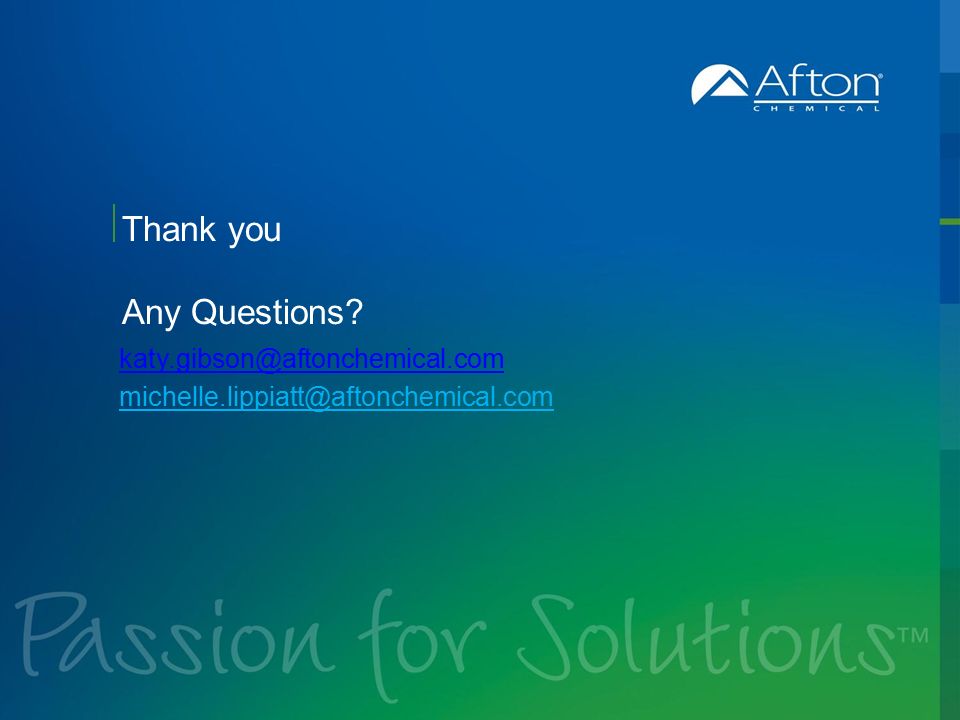 Afton®
CHEMICAL

Thank you

Any Questions?

katy.gibson@aftonchemical.com
michelle.lippiatt@aftonchemical.com

Passion for Solutions™